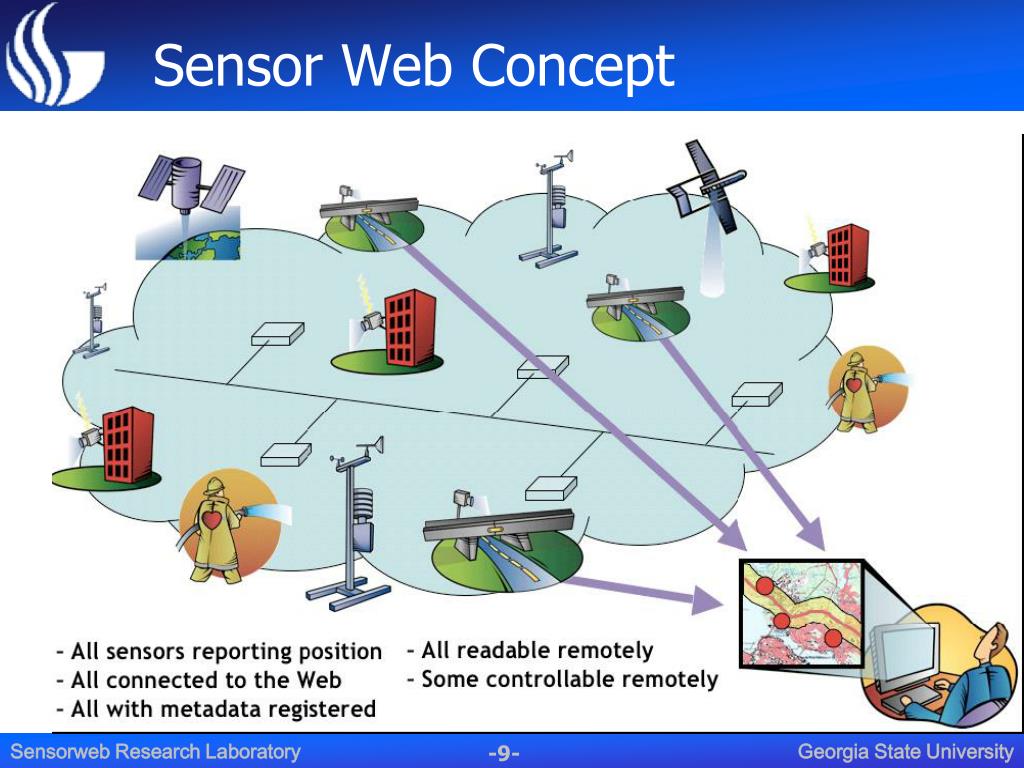 Sensor Web Concept

- All sensors reporting position
- All connected to the Web
- All with metadata registered

- All readable remotely
- Some controllable remotely

Sensorweb Research Laboratory

-9-

Georgia State University